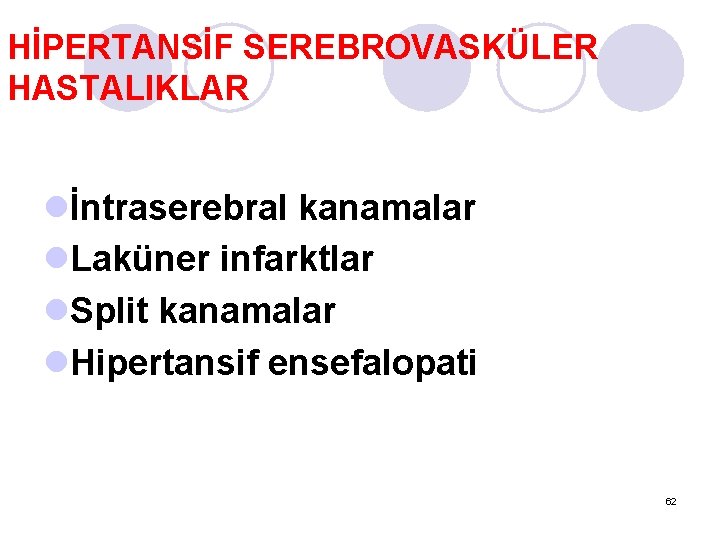 HİPERTANSİF SEREBROVASKÜLER HASTALIKLAR

İntraserebral kanamalar
Laküner infarktlar
Split kanamalar
Hipertansif ensefalopati

62